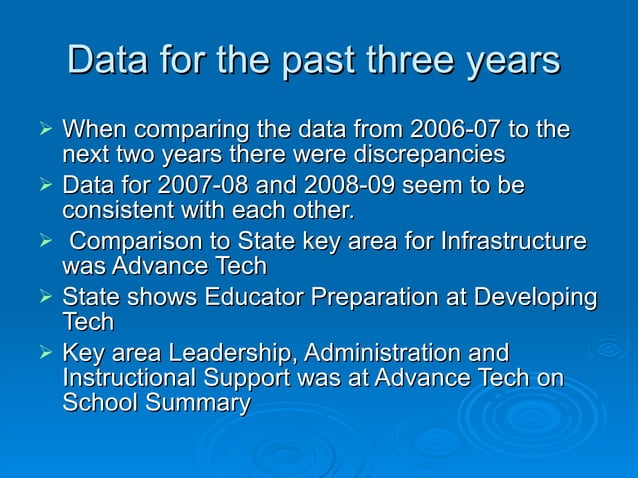 Data for the past three years

➢ When comparing the data from 2006-07 to the next two years there were discrepancies
➢ Data for 2007-08 and 2008-09 seem to be consistent with each other.
➢ Comparison to State key area for Infrastructure was Advance Tech
➢ State shows Educator Preparation at Developing Tech
➢ Key area Leadership, Administration and Instructional Support was at Advance Tech on School Summary